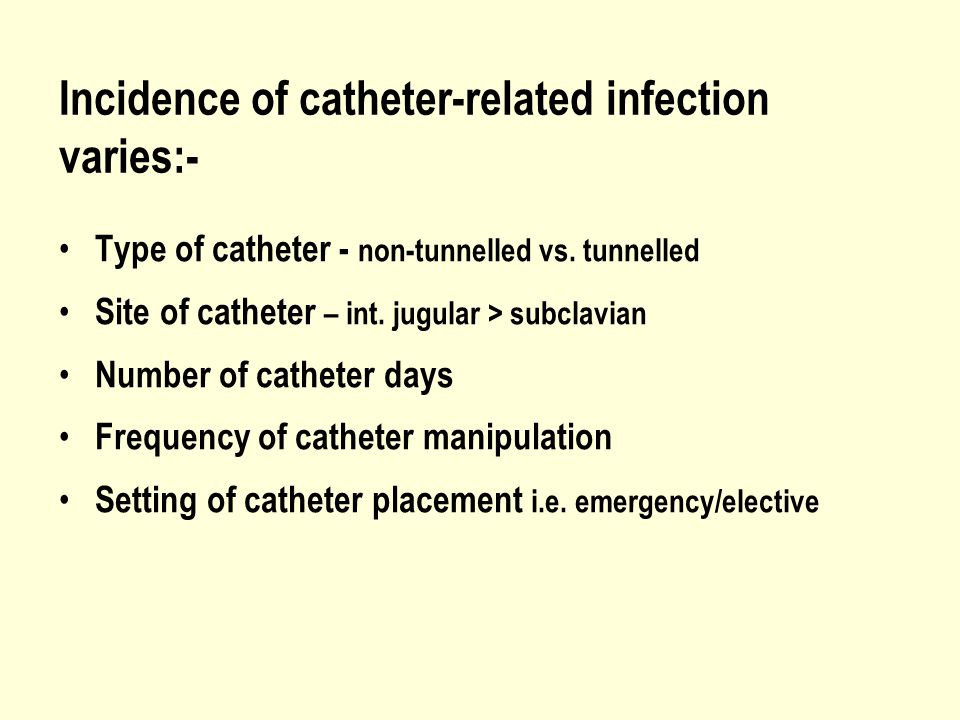 Incidence of catheter-related infection varies:-

• Type of catheter - non-tunnelled vs. tunnelled
• Site of catheter – int. jugular > subclavian
• Number of catheter days
• Frequency of catheter manipulation
• Setting of catheter placement i.e. emergency/elective